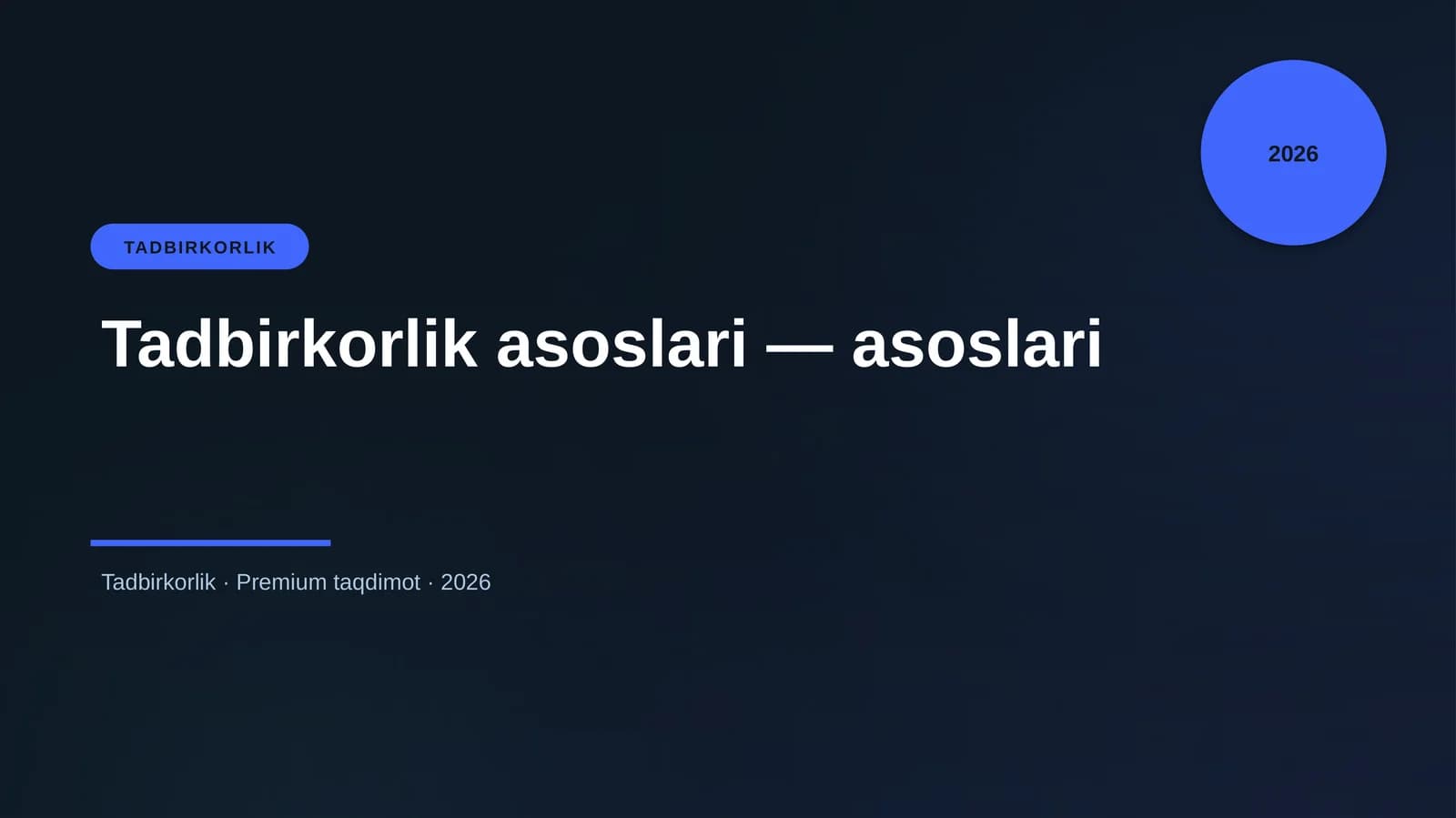 2026

TADBIRKORLIK

Tadbirkorlik asoslari — asoslari

Tadbirkorlik · Premium taqdimot · 2026